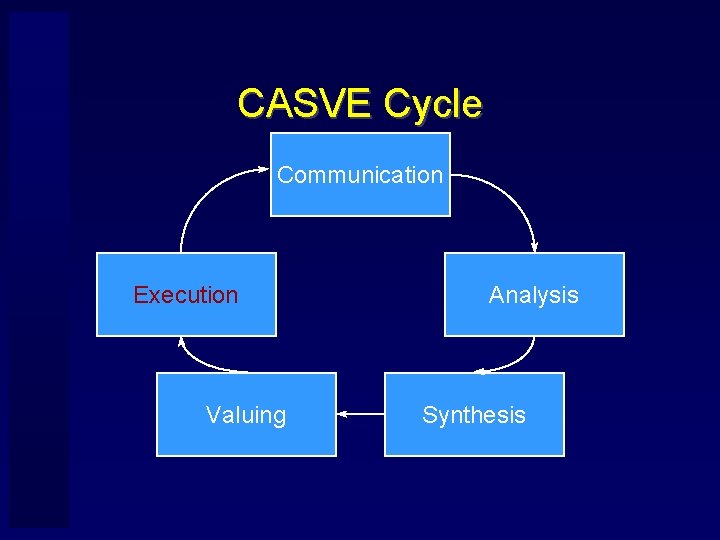 CASVE Cycle

Communication

Analysis

Synthesis

Valuing

Execution